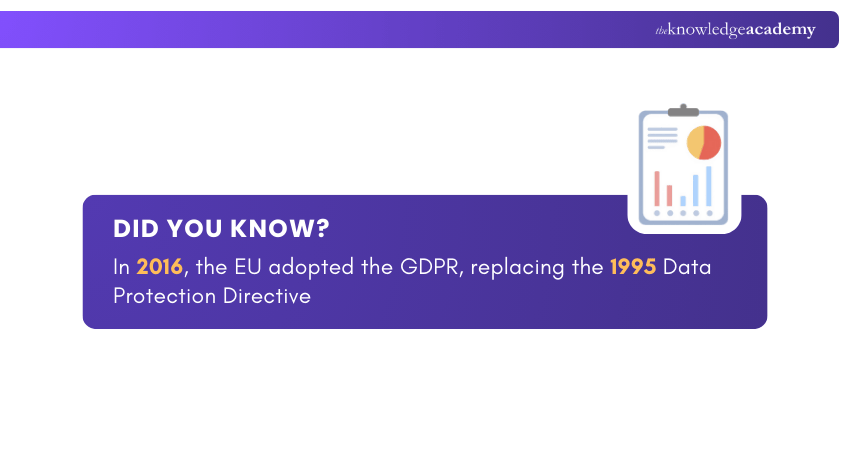 theknowledgeacademy

DID YOU KNOW?

In 2016, the EU adopted the GDPR, replacing the 1995 Data Protection Directive